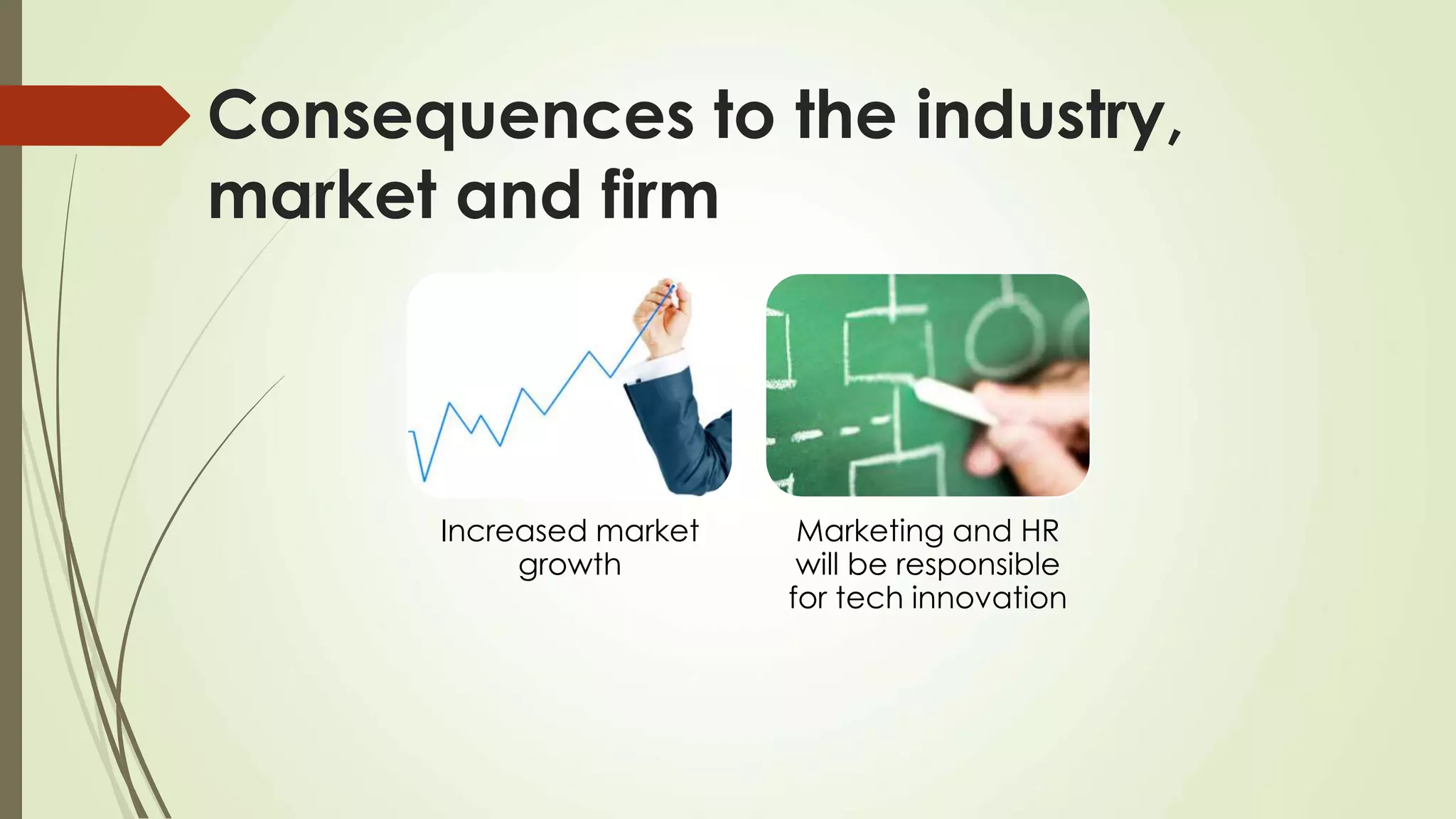 Consequences to the industry, market and firm

Increased market growth

Marketing and HR will be responsible for tech innovation